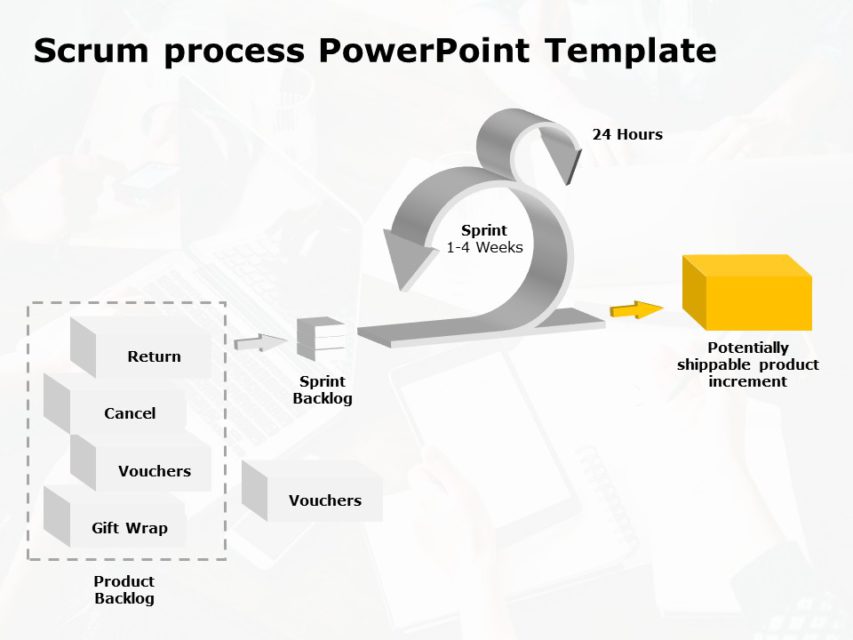 Scrum process PowerPoint Template

24 Hours

Sprint
1-4 Weeks

Return

Cancel

Vouchers

Gift Wrap

Product Backlog

Sprint Backlog

Vouchers

Potentially shippable product increment